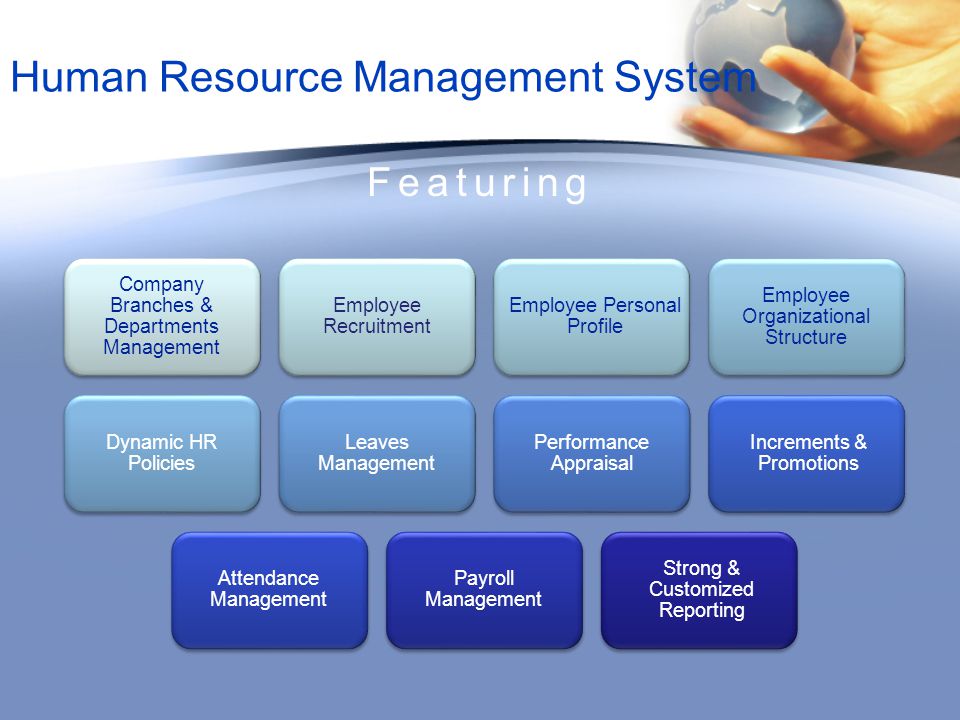 Human Resource Management System

Featuring

Company Branches & Departments Management

Employee Recruitment

Employee Personal Profile

Employee Organizational Structure

Dynamic HR Policies

Leaves Management

Performance Appraisal

Increments & Promotions

Attendance Management

Payroll Management

Strong & Customized Reporting